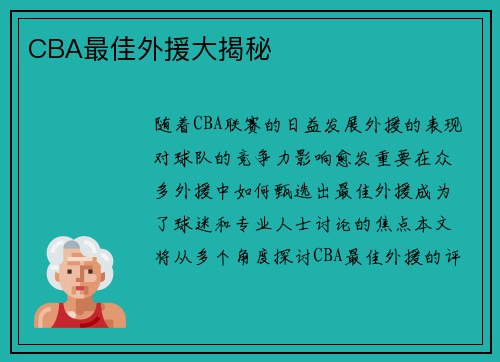 CBA最佳外援大揭秘

随着CBA联赛的日益发展外援的表现对球队的竞争力影响愈发重要在众多外援中如何甄选出最佳外援成为了球迷和专业人士讨论的焦点本文将从多个角度探讨CBA最佳外援的评